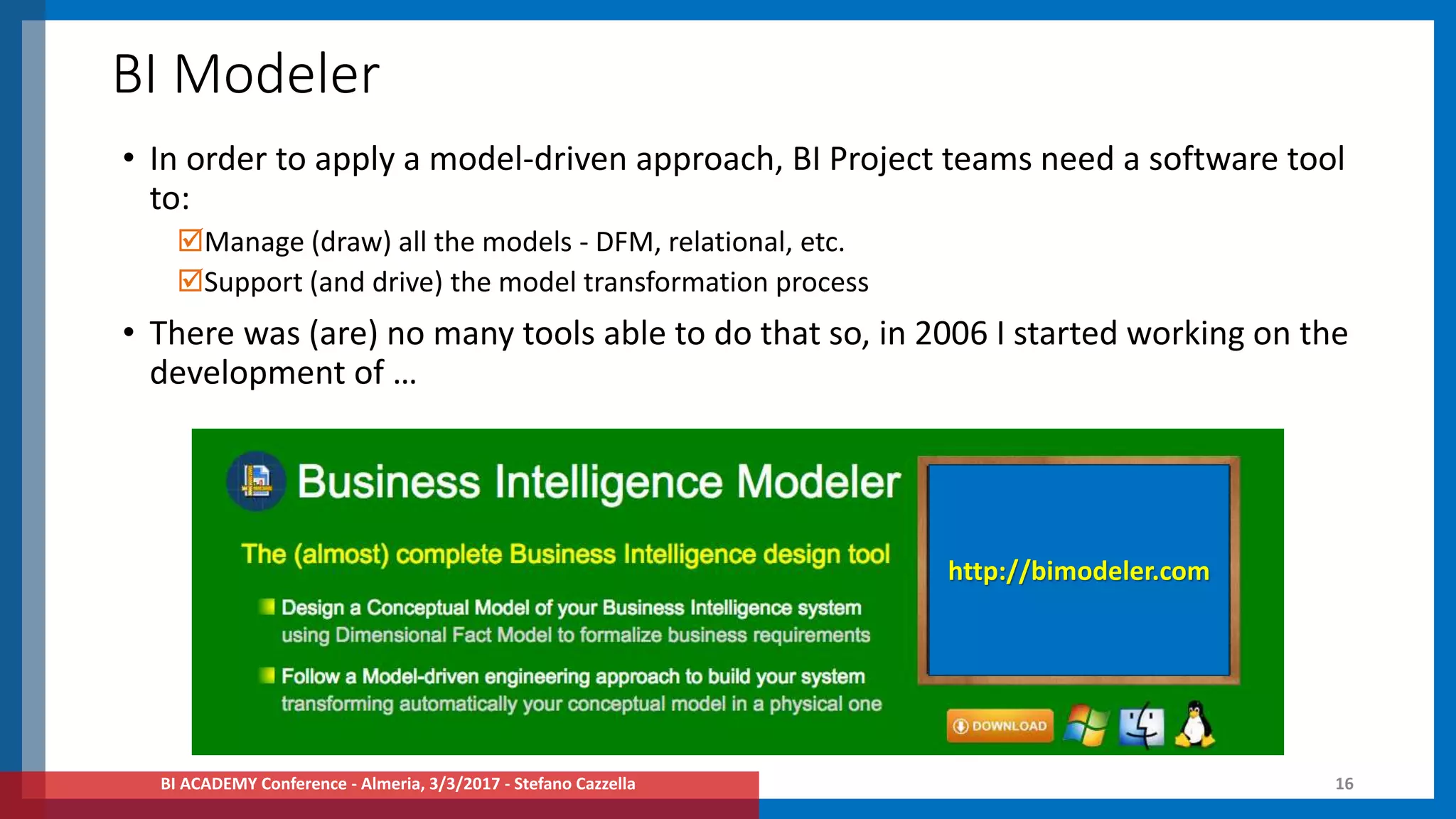 BI Modeler

• In order to apply a model-driven approach, BI Project teams need a software tool to:

☑Manage (draw) all the models - DFM, relational, etc.

☑Support (and drive) the model transformation process

• There was (are) no many tools able to do that so, in 2006 I started working on the development of …

Business Intelligence Modeler

The (almost) complete Business Intelligence design tool

Design a Conceptual Model of your Business Intelligence system using Dimensional Fact Model to formalize business requirements

Follow a Model-driven engineering approach to build your system transforming automatically your conceptual model in a physical one

http://bimodeler.com

DOWNLOAD

BI ACADEMY Conference - Almeria, 3/3/2017 - Stefano Cazzella

16